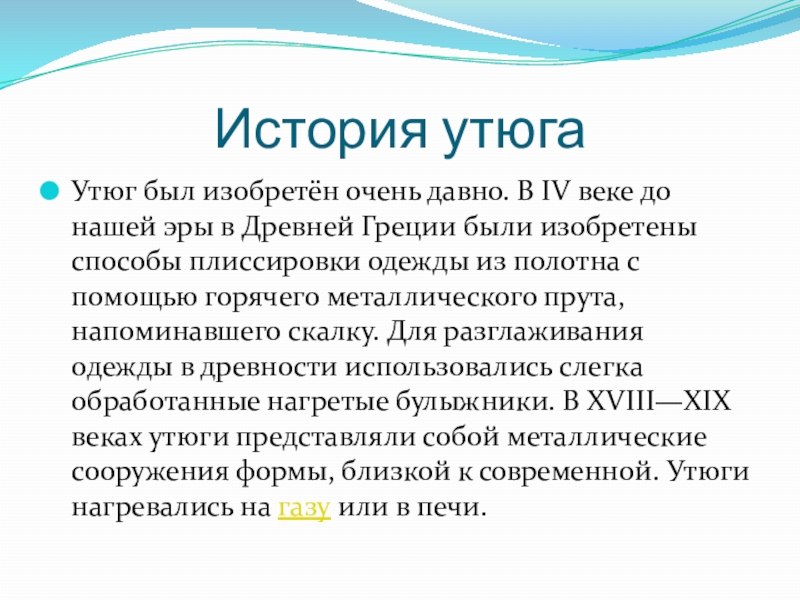 История утюга

Утюг был изобретён очень давно. В IV веке до нашей эры в Древней Греции были изобретены способы плиссировки одежды из полотна с помощью горячего металлического прута, напоминавшего скалку. Для разглаживания одежды в древности использовались слегка обработанные нагретые булыжники. В XVIII—XIX веках утюги представляли собой металлические сооружения формы, близкой к современной. Утюги нагревались на газу или в печи.